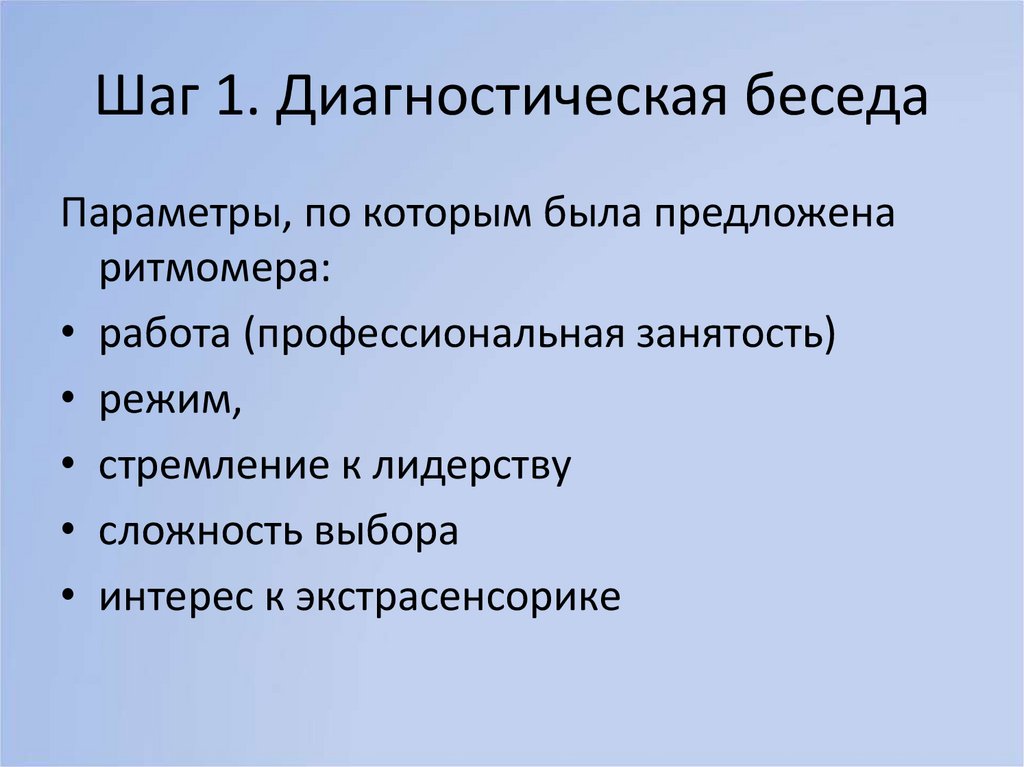 Шаг 1. Диагностическая беседа

Параметры, по которым была предложена ритмомера:

• работа (профессиональная занятость)
• режим,
• стремление к лидерству
• сложность выбора
• интерес к экстрасенсорике